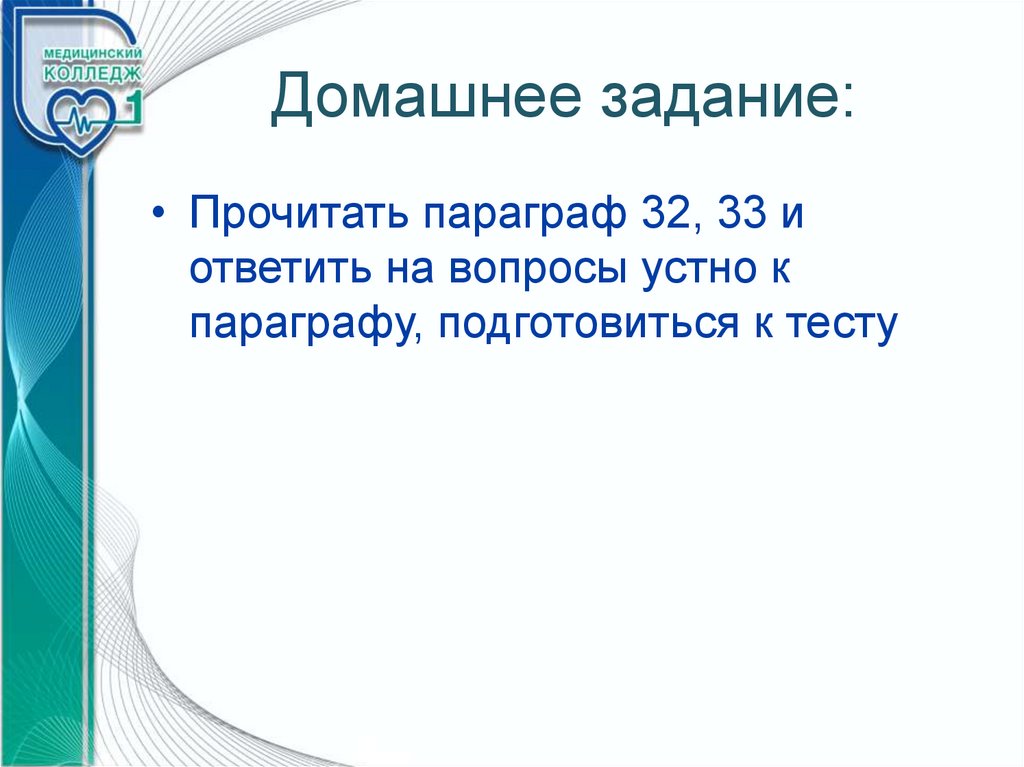 МЕДИЦИНСКИЙ КОЛЛЕДЖ 1

Домашнее задание:

• Прочитать параграф 32, 33 и ответить на вопросы устно к параграфу, подготовиться к тесту